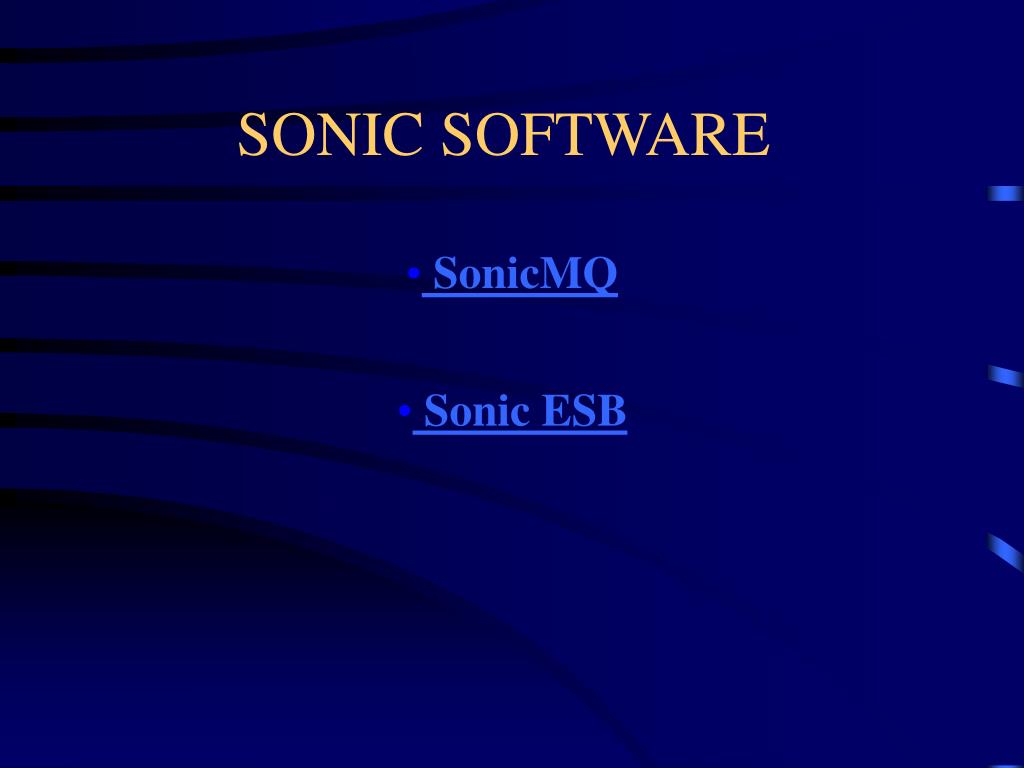 SONIC SOFTWARE

• SonicMQ

• Sonic ESB